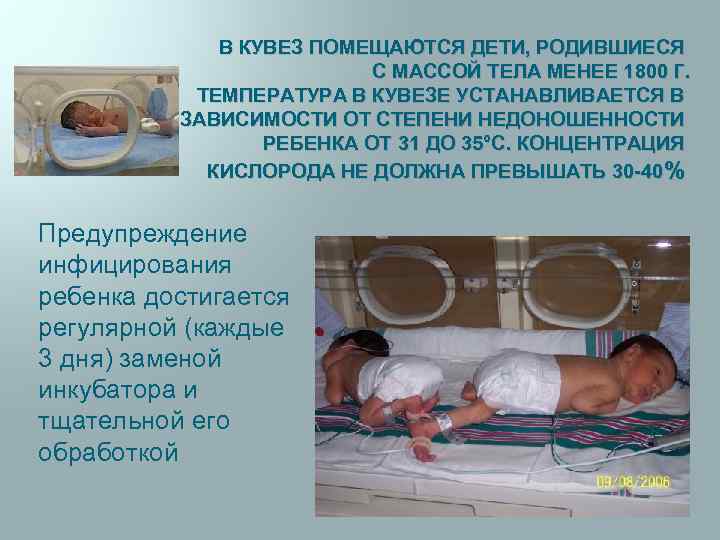 В КУВЕЗ ПОМЕЩАЮТСЯ ДЕТИ, РОДИВШИЕСЯ С МАССОЙ ТЕЛА МЕНЕЕ 1800 Г. ТЕМПЕРАТУРА В КУВЕЗЕ УСТАНАВЛИВАЕТСЯ В ЗАВИСИМОСТИ ОТ СТЕПЕНИ НЕДОНОШЕННОСТИ РЕБЕНКА ОТ 31 ДО 35°С. КОНЦЕНТРАЦИЯ КИСЛОРОДА НЕ ДОЛЖНА ПРЕВЫШАТЬ 30-40%

Предупреждение инфицирования ребенка достигается регулярной (каждые 3 дня) заменой инкубатора и тщательной его обработкой

09/08/2006